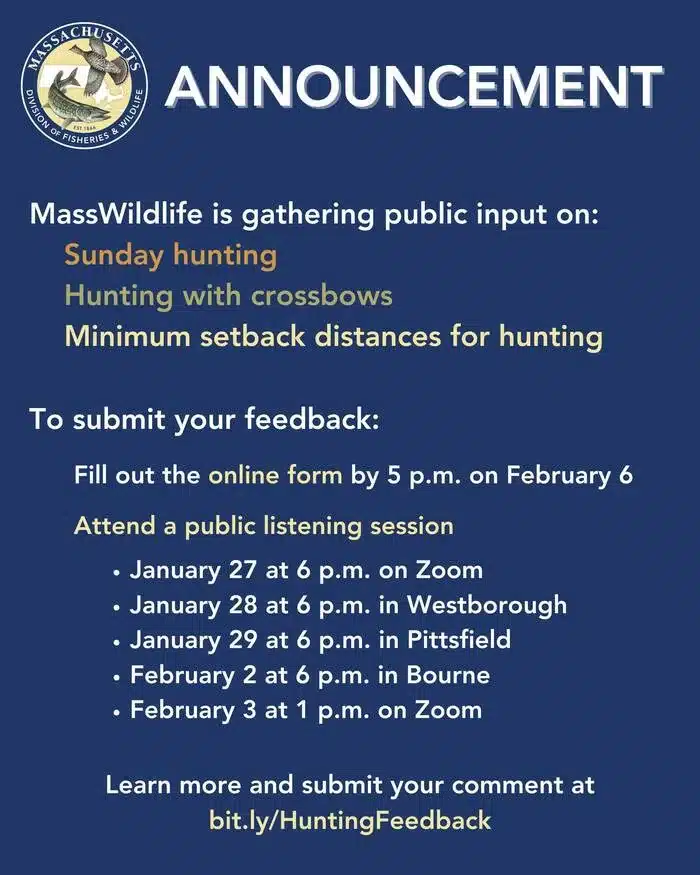 MASSACHUSETTS
DIVISION OF FISHERIES & WILDLIFE
EST. 1866

ANNOUNCEMENT

MassWildlife is gathering public input on:
Sunday hunting
Hunting with crossbows
Minimum setback distances for hunting

To submit your feedback:

Fill out the online form by 5 p.m. on February 6

Attend a public listening session

• January 27 at 6 p.m. on Zoom
• January 28 at 6 p.m. in Westborough
• January 29 at 6 p.m. in Pittsfield
• February 2 at 6 p.m. in Bourne
• February 3 at 1 p.m. on Zoom

Learn more and submit your comment at bit.ly/HuntingFeedback